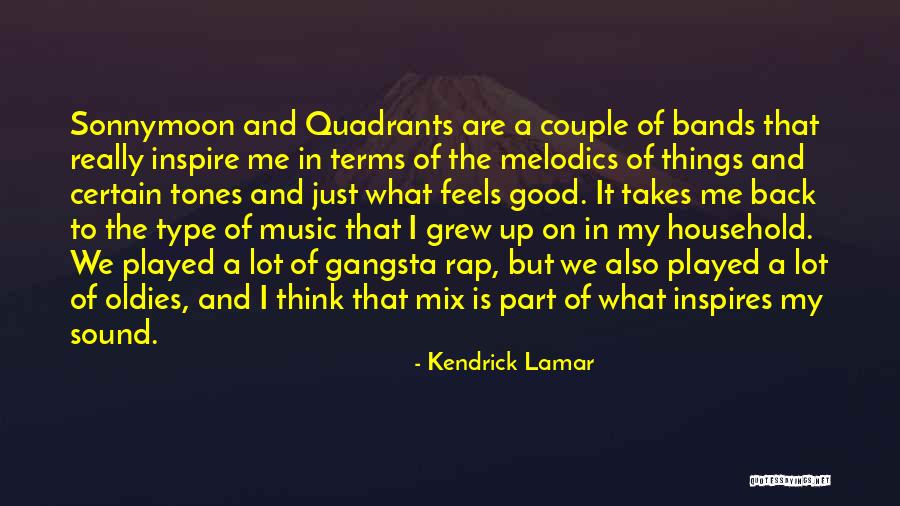 Sonnymoon and Quadrants are a couple of bands that really inspire me in terms of the melodics of things and certain tones and just what feels good. It takes me back to the type of music that I grew up on in my household. We played a lot of gangsta rap, but we also played a lot of oldies, and I think that mix is part of what inspires my sound.

- Kendrick Lamar

QUOTESSAYINGS.NET